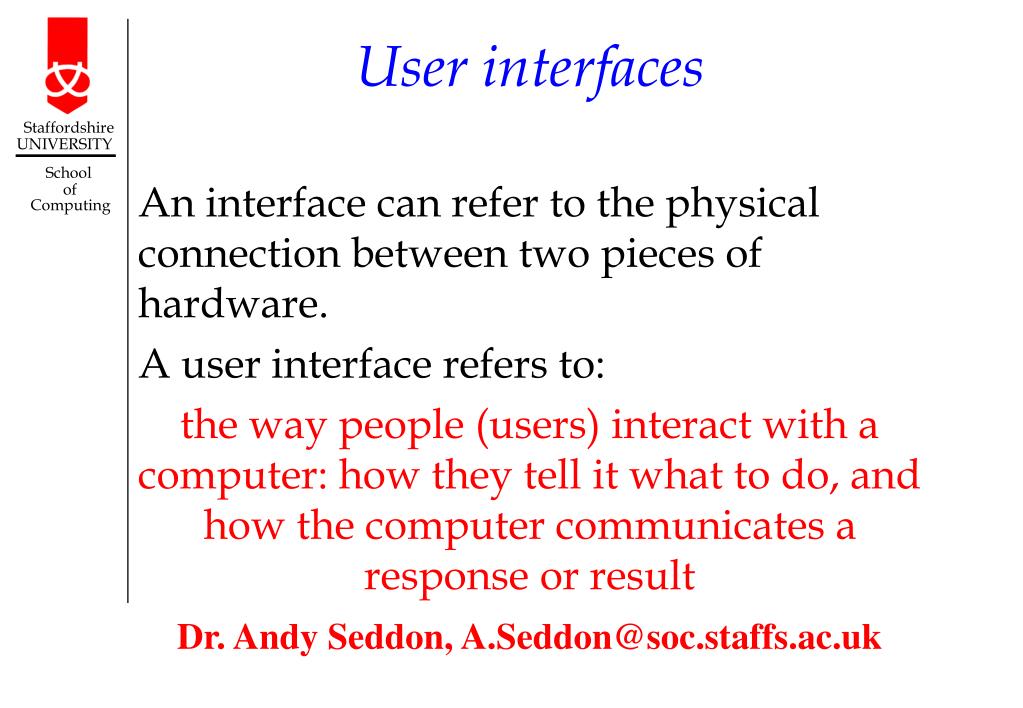 Staffordshire UNIVERSITY

School of Computing

User interfaces

An interface can refer to the physical connection between two pieces of hardware.

A user interface refers to:

the way people (users) interact with a computer: how they tell it what to do, and how the computer communicates a response or result

Dr. Andy Seddon, A.Seddon@soc.staffs.ac.uk